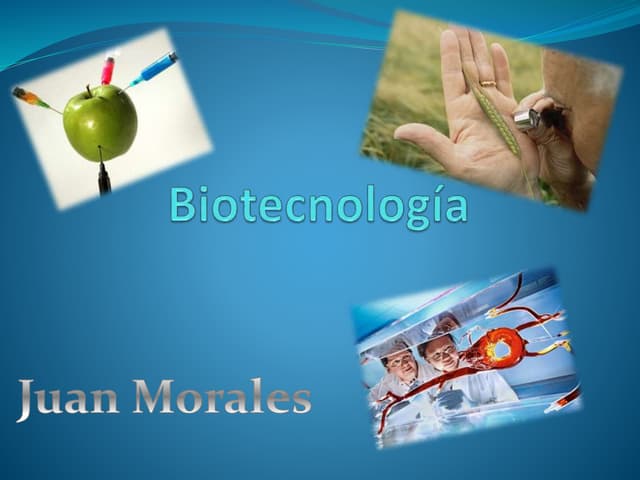 Biotecnología

Juan Morales